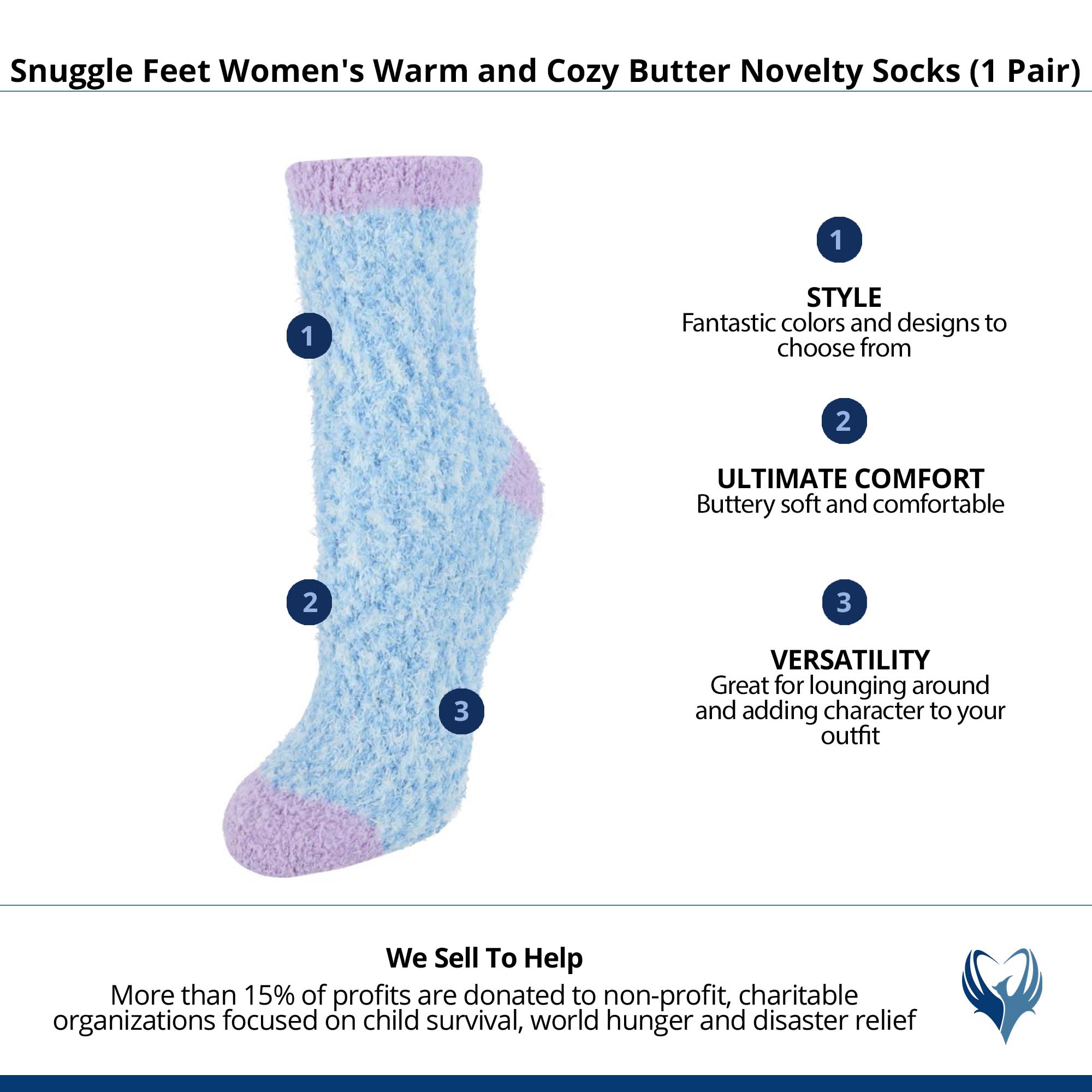 Snuggle Feet Women's Warm and Cozy Butter Novelty Socks (1 Pair)

1

2

3

1

STYLE
Fantastic colors and designs to choose from

2

ULTIMATE COMFORT
Buttery soft and comfortable

3

VERSATILITY
Great for lounging around and adding character to your outfit

We Sell To Help
More than 15% of profits are donated to non-profit, charitable organizations focused on child survival, world hunger and disaster relief